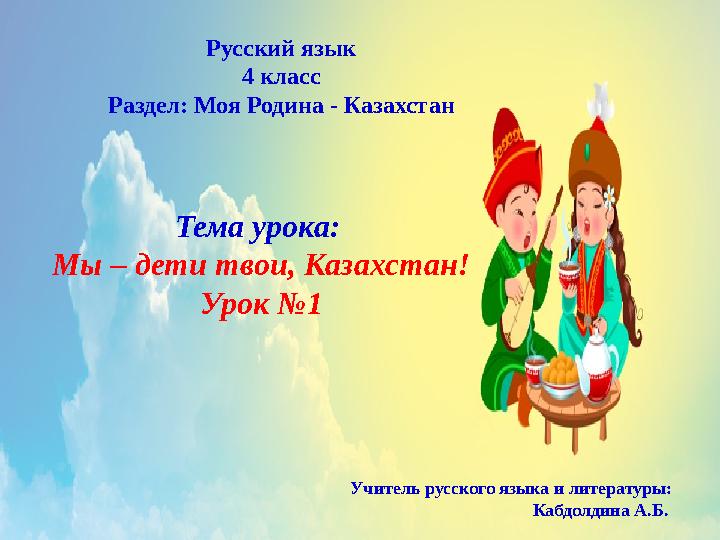 Русский язык
4 класс
Раздел: Моя Родина - Казахстан

Тема урока:
Мы – дети твои, Казахстан!
Урок №1

Учитель русского языка и литературы:
Кабдолдина А.Б.